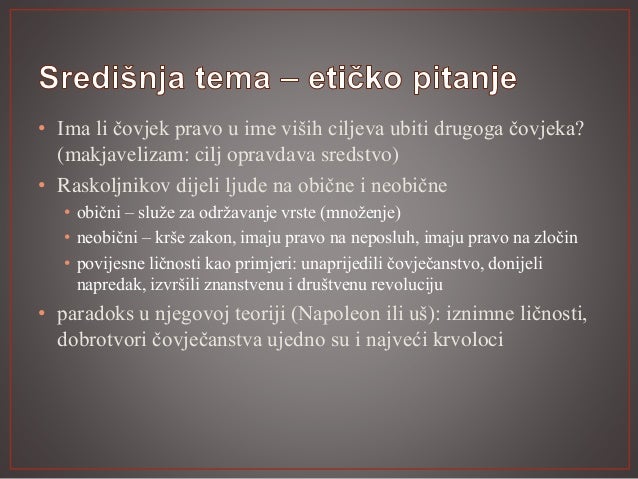 Središnja tema – etičko pitanje

• Ima li čovjek pravo u ime viših ciljeva ubiti drugoga čovjeka? (makjavelizam: cilj opravdava sredstvo)
• Raskoljnikov dijeli ljude na obične i neobične
  • obični – služe za održavanje vrste (množenje)
  • neobični – krše zakon, imaju pravo na neposluh, imaju pravo na zločin
  • povijesne ličnosti kao primjeri: unaprijedili čovječanstvo, donijeli napredak, izvršili znanstvenu i društvenu revoluciju
• paradoks u njegovoj teoriji (Napoleon ili uš): iznimne ličnosti, dobrotvori čovječanstva ujedno su i najveći krvoloci